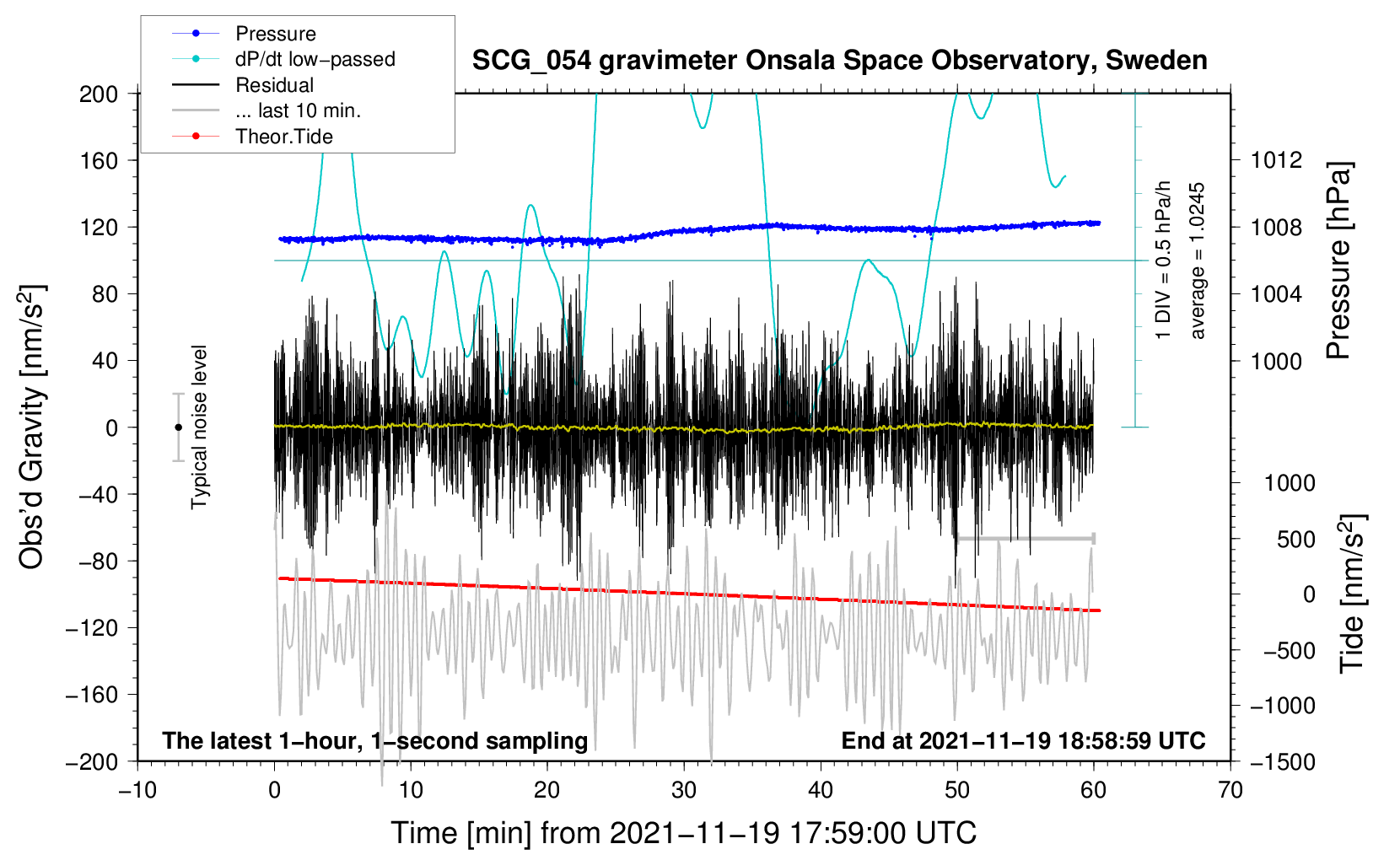 Pressure
dP/dt low−passed
Residual
... last 10 min.
Theor.Tide

SCG_054 gravimeter Onsala Space Observatory, Sweden

200
160
120
80
40
0
−40
−80
−120
−160
−200

Obs'd Gravity [nm/s$^2$]

Typical noise level

1 DIV = 0.5 hPa/h
average = 1.0245

1012
1008
1004
1000

Pressure [hPa]

1000
500
0
−500
−1000
−1500

Tide [nm/s$^2$]

The latest 1−hour, 1−second sampling
End at 2021−11−19 18:58:59 UTC

−10
0
10
20
30
40
50
60
70

Time [min] from 2021−11−19 17:59:00 UTC